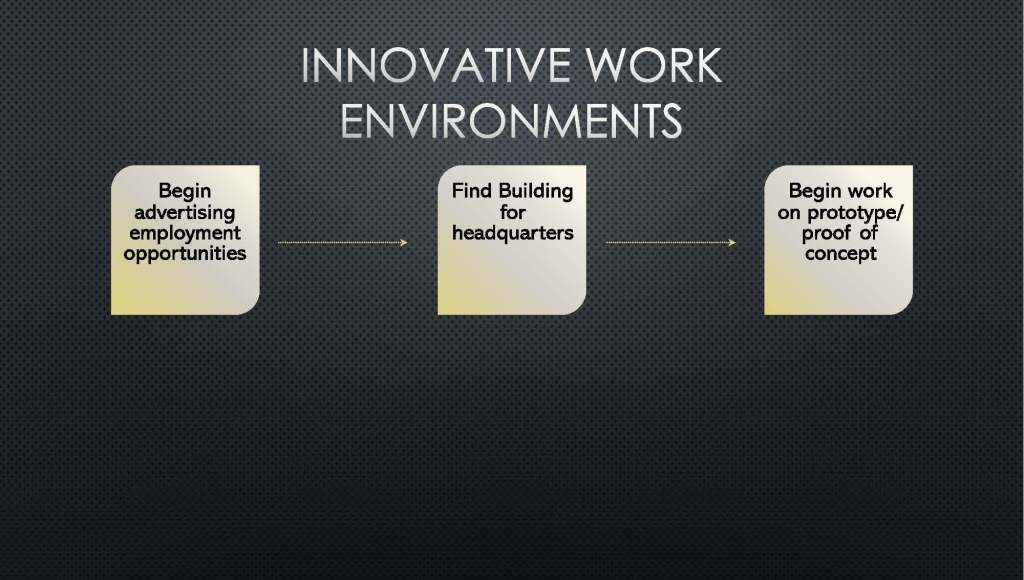 INNOVATIVE WORK ENVIRONMENTS

Begin advertising employment opportunities

Find Building for headquarters

Begin work on prototype/ proof of concept